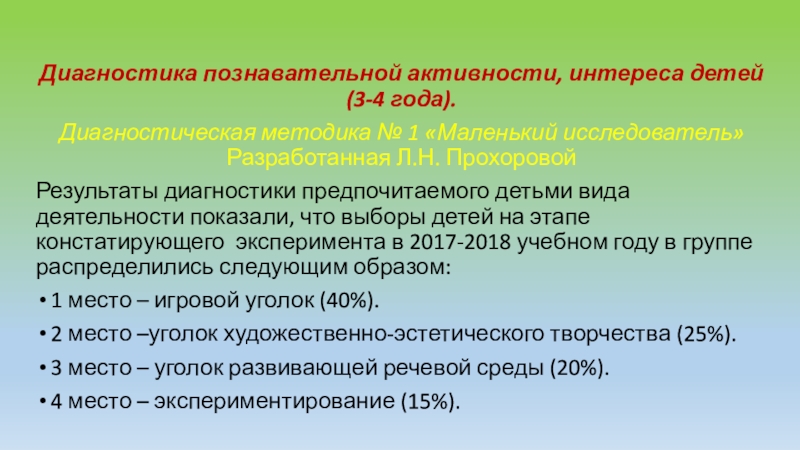 Диагностика познавательной активности, интереса детей (3-4 года).

Диагностическая методика № 1 «Маленький исследователь» Разработанная Л.Н. Прохоровой

Результаты диагностики предпочитаемого детьми вида деятельности показали, что выборы детей на этапе констатирующего эксперимента в 2017-2018 учебном году в группе распределились следующим образом:

• 1 место – игровой уголок (40%).

• 2 место –уголок художественно-эстетического творчества (25%).

• 3 место – уголок развивающей речевой среды (20%).

• 4 место – экспериментирование (15%).